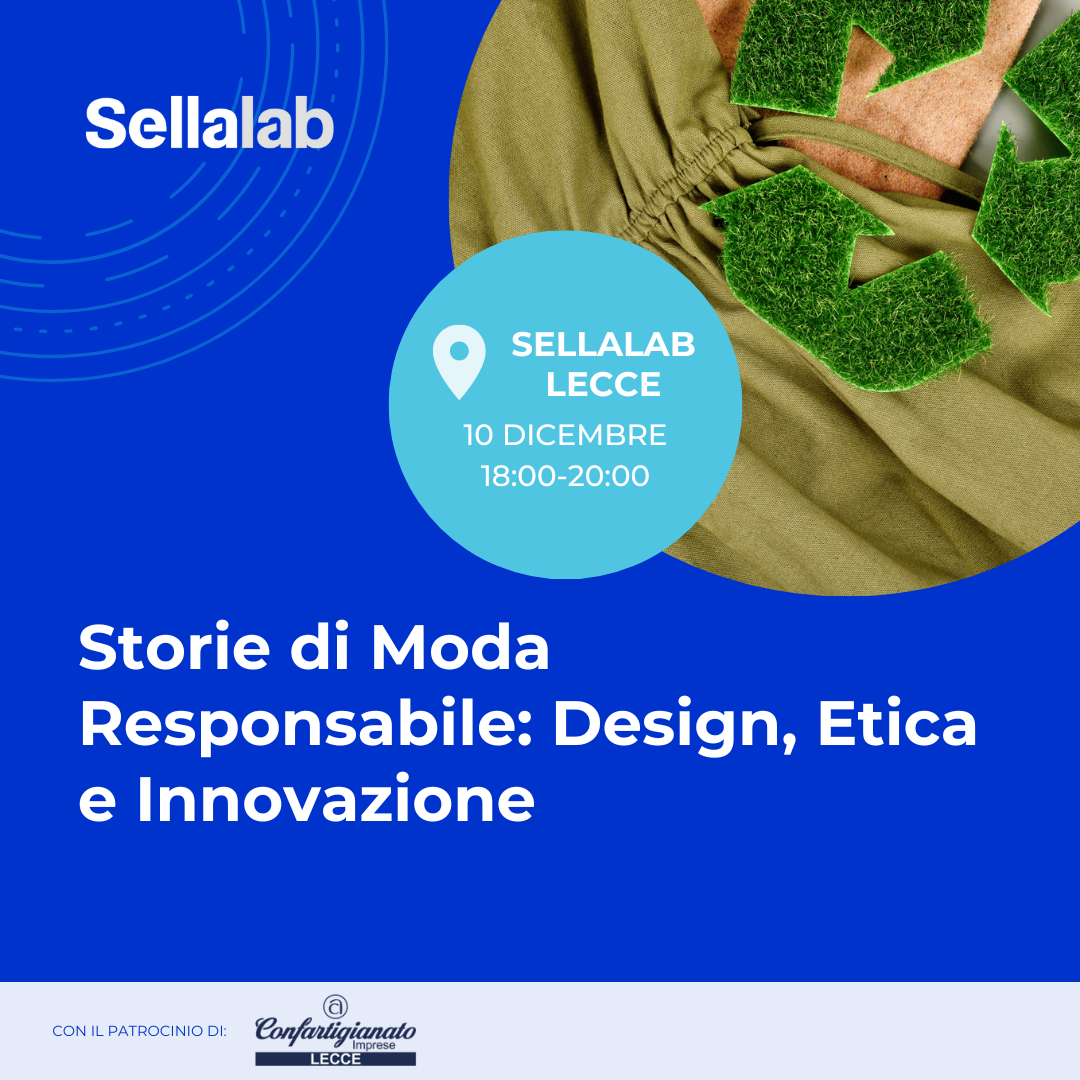 Sellalab

SELLALAB LECCE
10 DICEMBRE
18:00-20:00

Storie di Moda Responsabile: Design, Etica e Innovazione

CON IL PATROCINIO DI:

Confartigianato Imprese
LECCE